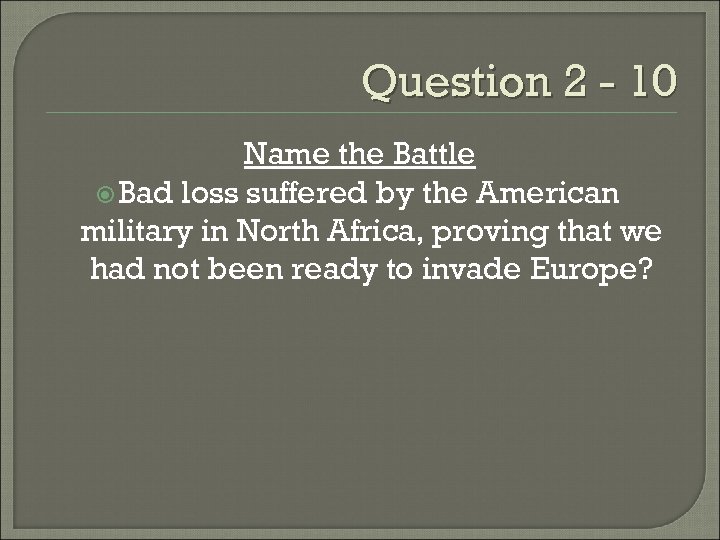 Question 2 - 10

Name the Battle

Bad loss suffered by the American military in North Africa, proving that we had not been ready to invade Europe?